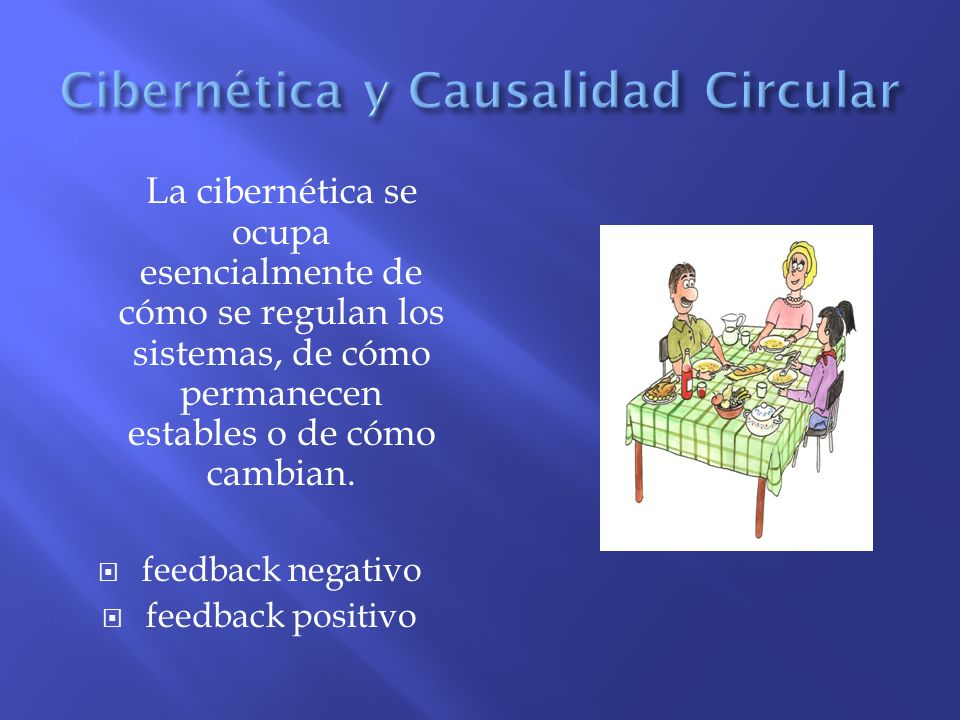 Cibernética y Causalidad Circular

La cibernética se ocupa esencialmente de cómo se regulan los sistemas, de cómo permanecen estables o de cómo cambian.

feedback negativo
feedback positivo